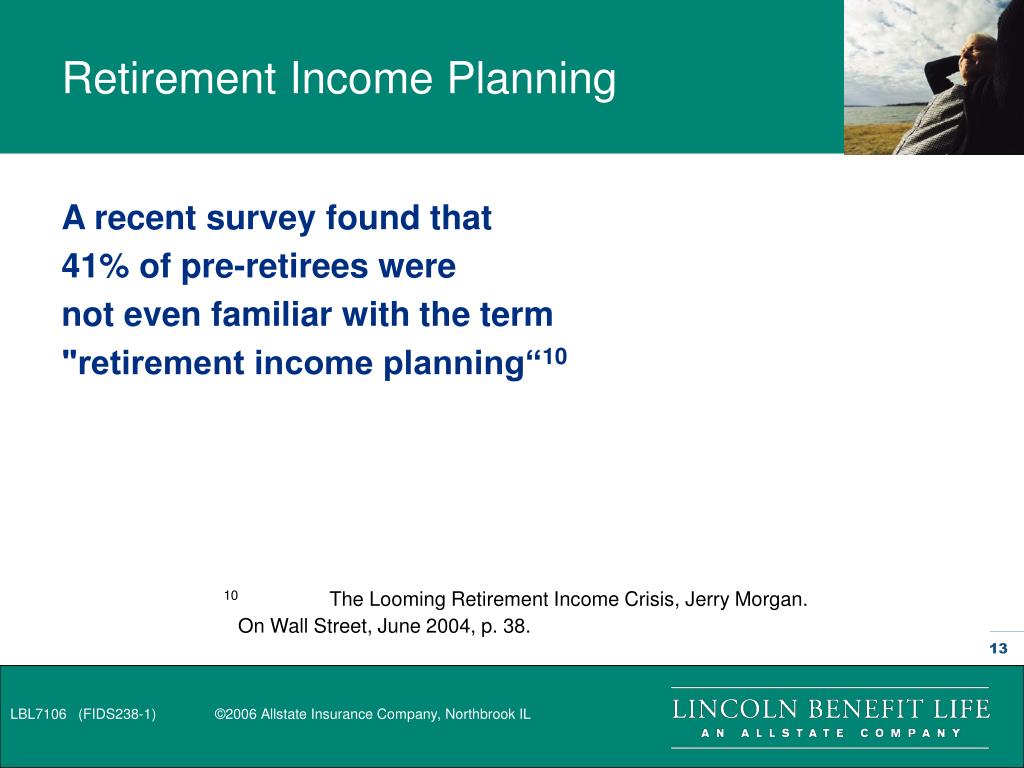 Retirement Income Planning

A recent survey found that 41% of pre-retirees were not even familiar with the term "retirement income planning“$^{10}$

$^{10}$ The Looming Retirement Income Crisis, Jerry Morgan. On Wall Street, June 2004, p. 38.

13

LBL7106 (FIDS238-1) ©2006 Allstate Insurance Company, Northbrook IL

LINCOLN BENEFIT LIFE
AN ALLSTATE COMPANY